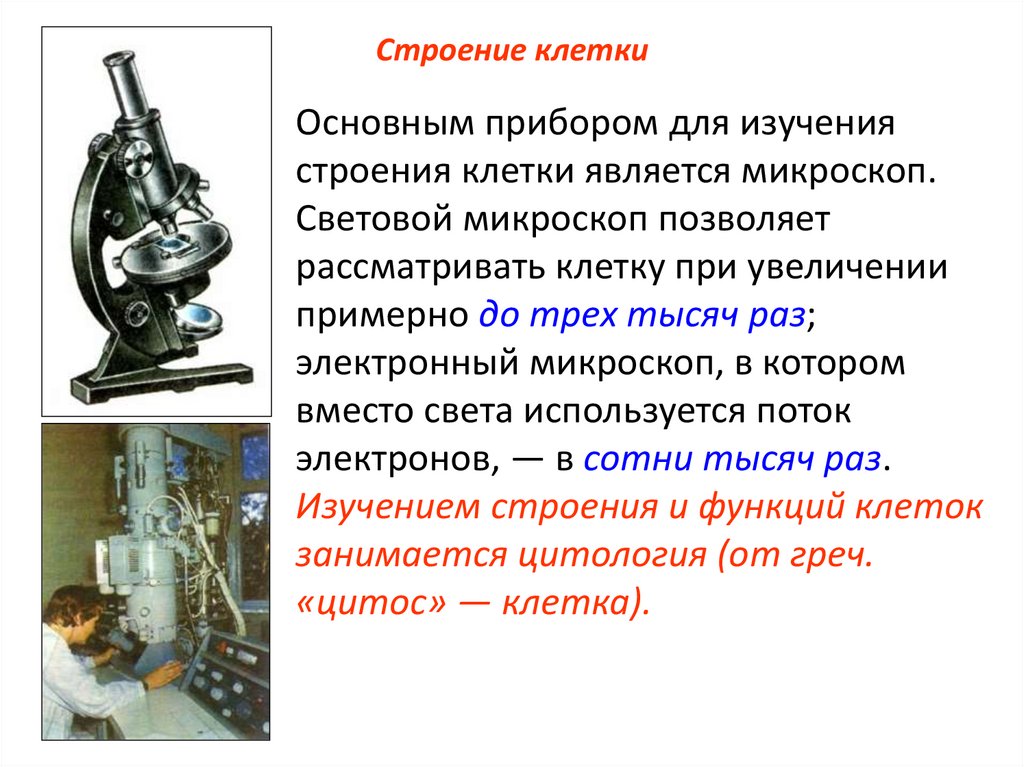 Строение клетки

Основным прибором для изучения строения клетки является микроскоп. Световой микроскоп позволяет рассматривать клетку при увеличении примерно до трех тысяч раз; электронный микроскоп, в котором вместо света используется поток электронов, — в сотни тысяч раз. Изучением строения и функций клеток занимается цитология (от греч. «цитос» — клетка).